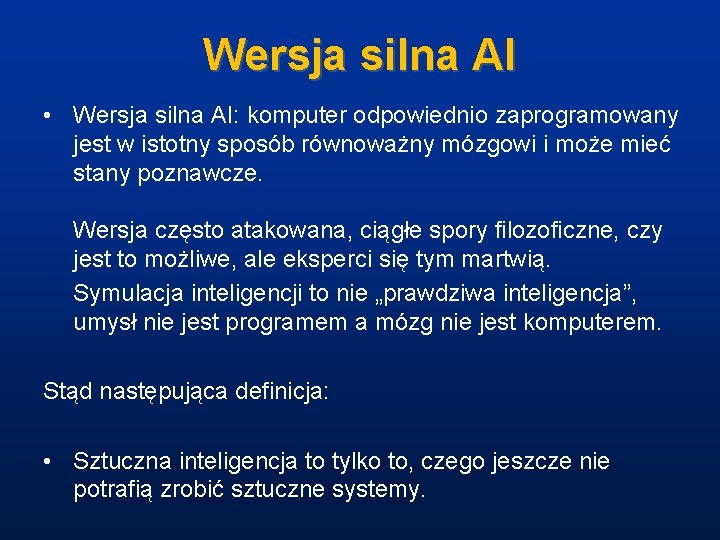 Wersja silna AI

• Wersja silna AI: komputer odpowiednio zaprogramowany jest w istotny sposób równoważny mózgowi i może mieć stany poznawcze.

Wersja często atakowana, ciągłe spory filozoficzne, czy jest to możliwe, ale eksperci się tym martwią.

Symulacja inteligencji to nie „prawdziwa inteligencja”, umysł nie jest programem a mózg nie jest komputerem.

Stąd następująca definicja:

• Sztuczna inteligencja to tylko to, czego jeszcze nie potrafią zrobić sztuczne systemy.